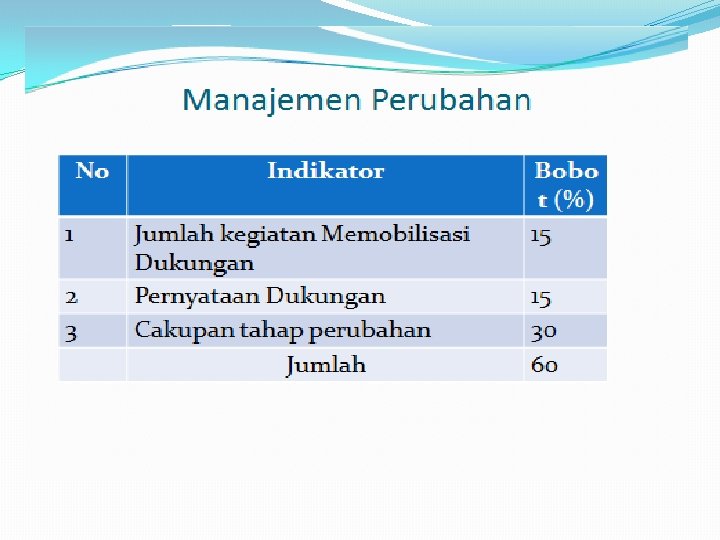 Manajemen Perubahan

| No | Indikator | Bobot (%) |
|---|---|---|
| 1 | Jumlah kegiatan Memobilisasi Dukungan | 15 |
| 2 | Pernyataan Dukungan | 15 |
| 3 | Cakupan tahap perubahan | 30 |
| | Jumlah | 60 |